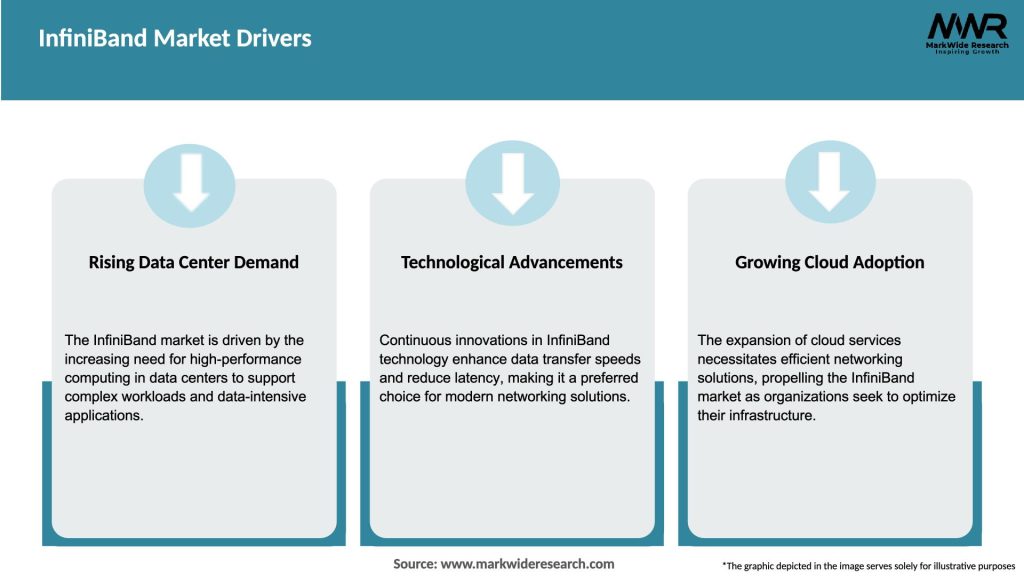 InfiniBand Market Drivers

MWR
MarkWide Research
Inspiring Growth

Rising Data Center Demand

The InfiniBand market is driven by the increasing need for high-performance computing in data centers to support complex workloads and data-intensive applications.

Technological Advancements

Continuous innovations in InfiniBand technology enhance data transfer speeds and reduce latency, making it a preferred choice for modern networking solutions.

Growing Cloud Adoption

The expansion of cloud services necessitates efficient networking solutions, propelling the InfiniBand market as organizations seek to optimize their infrastructure.

Source: www.markwideresearch.com

*The graphic depicted in the image serves solely for illustrative purposes